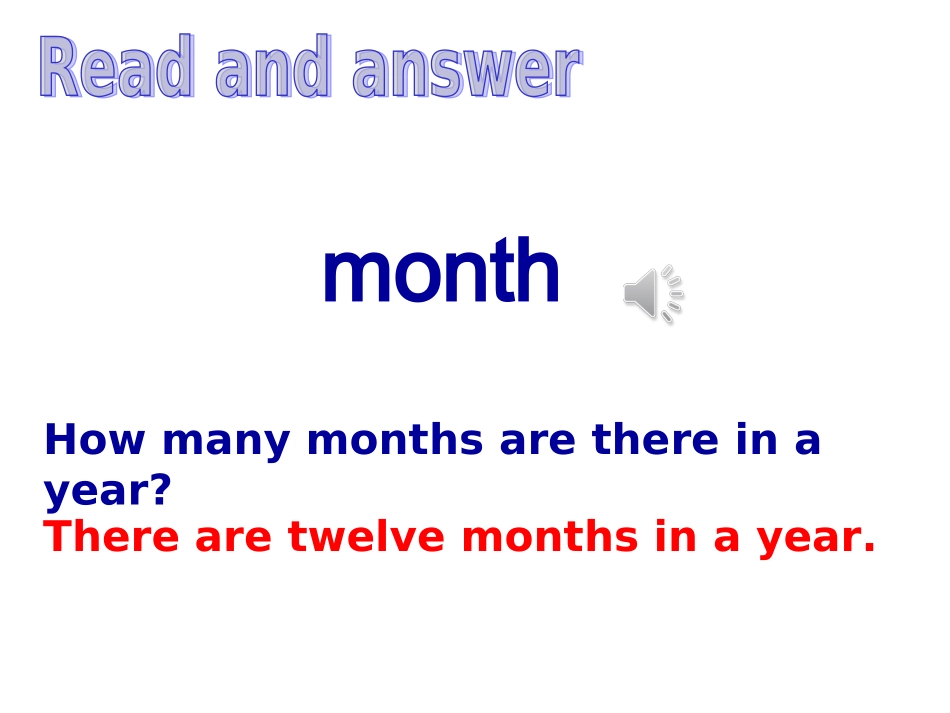 Read and answer

month

How many months are there in a year?
There are twelve months in a year.